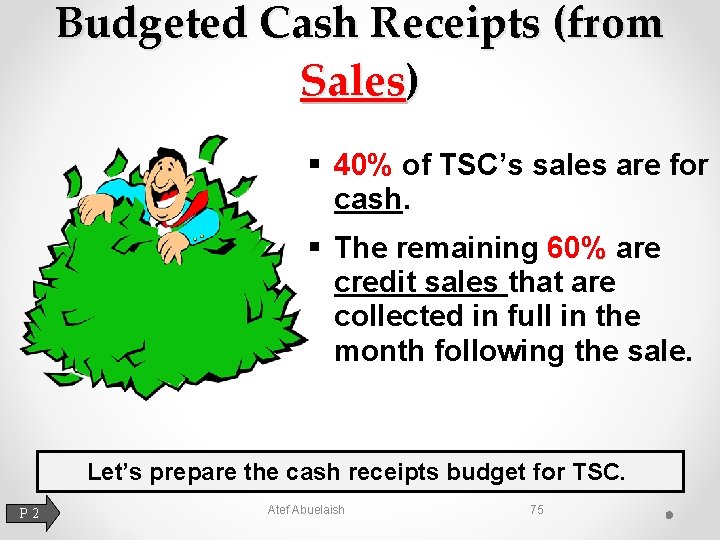 Budgeted Cash Receipts (from Sales)

▪ 40% of TSC's sales are for cash.

▪ The remaining 60% are credit sales that are collected in full in the month following the sale.

Let's prepare the cash receipts budget for TSC.

P 2

Atef Abuelaish

75